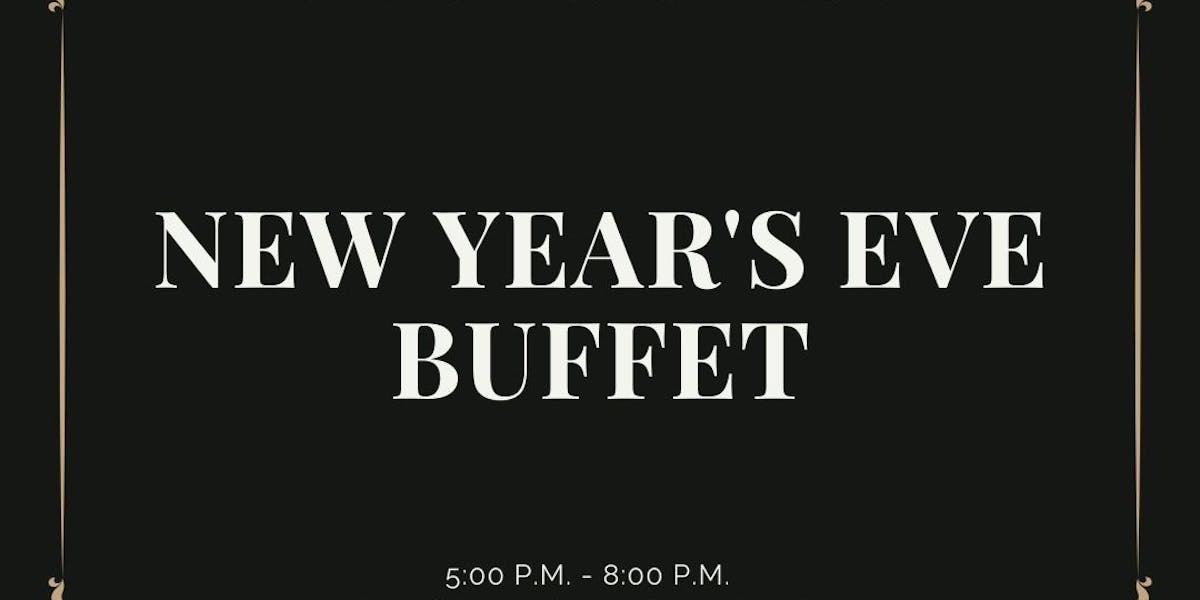 NEW YEAR'S EVE BUFFET

5:00 P.M. - 8:00 P.M.